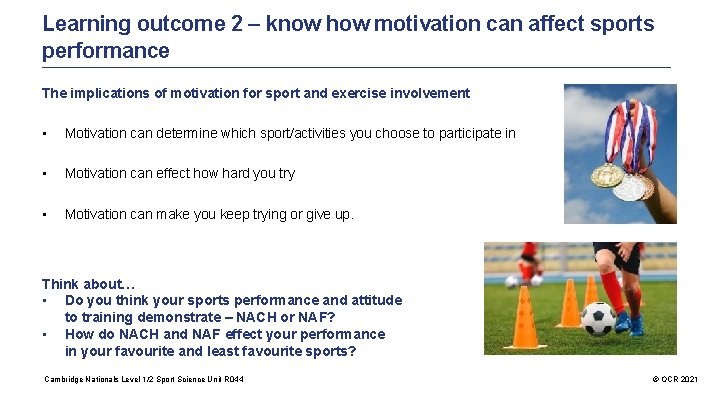 Learning outcome 2 – know how motivation can affect sports performance

The implications of motivation for sport and exercise involvement

▪ Motivation can determine which sport/activities you choose to participate in

▪ Motivation can effect how hard you try

▪ Motivation can make you keep trying or give up.

Think about…
▪ Do you think your sports performance and attitude to training demonstrate – NACH or NAF?
▪ How do NACH and NAF effect your performance in your favourite and least favourite sports?

Cambridge Nationals Level 1/2 Sport Science Unit R044

© OCR 2021